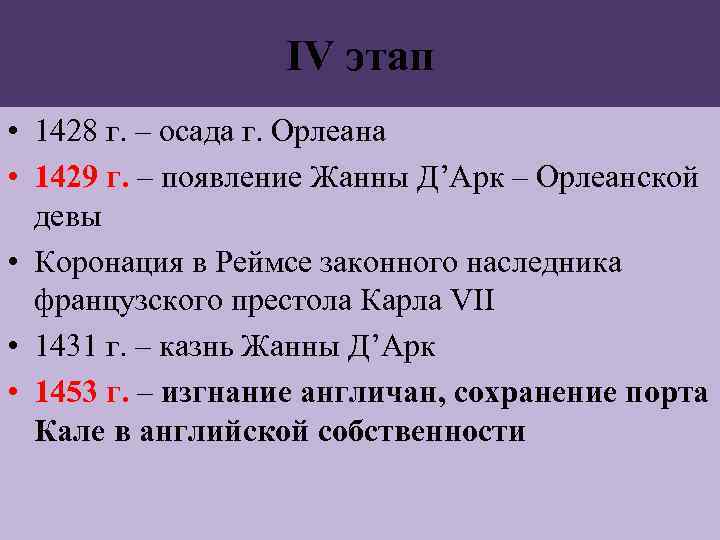 IV этап

• 1428 г. – осада г. Орлеана
• 1429 г. – появление Жанны Д’Арк – Орлеанской девы
• Коронация в Реймсе законного наследника французского престола Карла VII
• 1431 г. – казнь Жанны Д’Арк
• 1453 г. – изгнание англичан, сохранение порта Кале в английской собственности